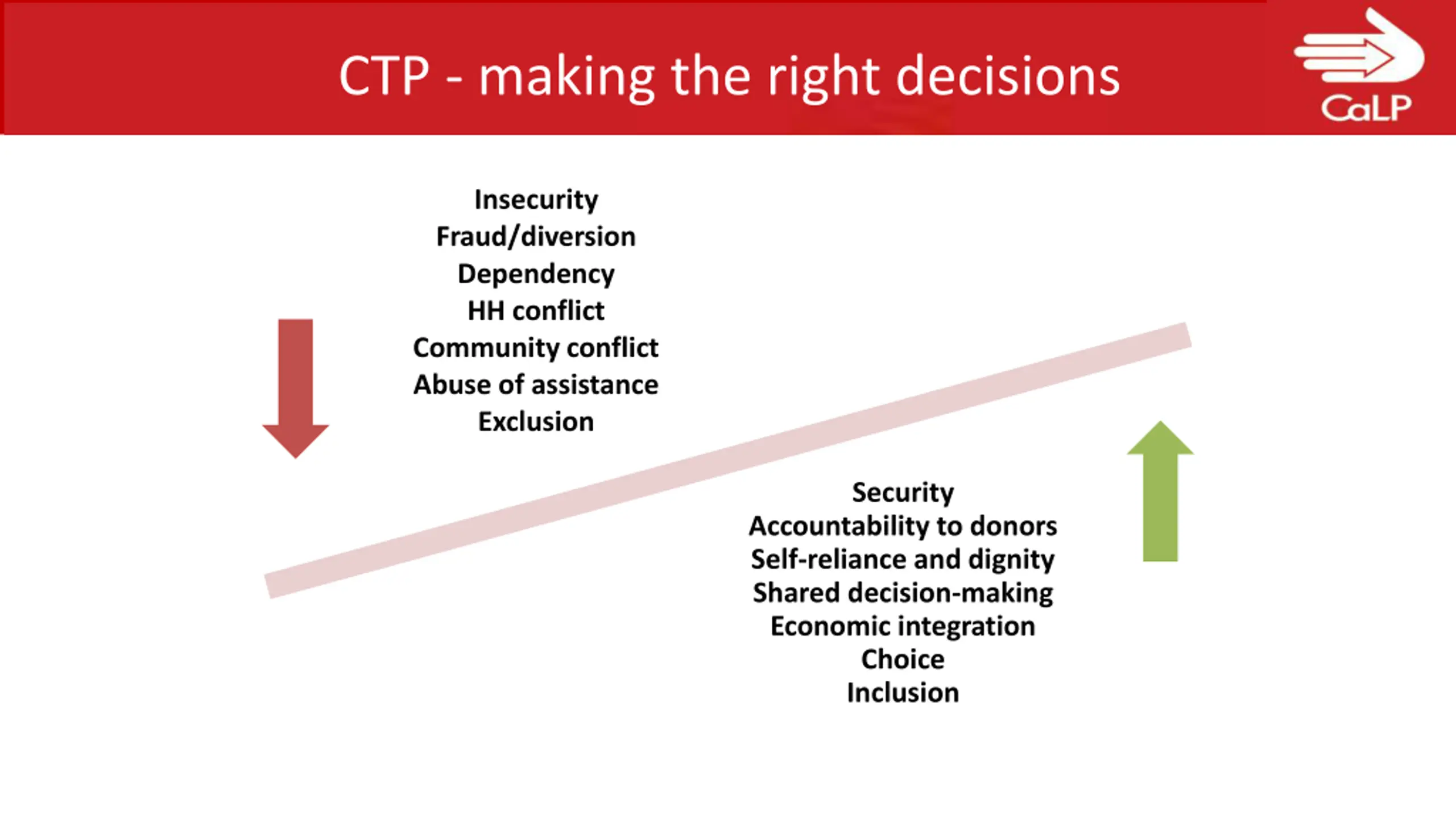 CTP - making the right decisions

CaLP

Insecurity
Fraud/diversion
Dependency
HH conflict
Community conflict
Abuse of assistance
Exclusion

Security
Accountability to donors
Self-reliance and dignity
Shared decision-making
Economic integration
Choice
Inclusion